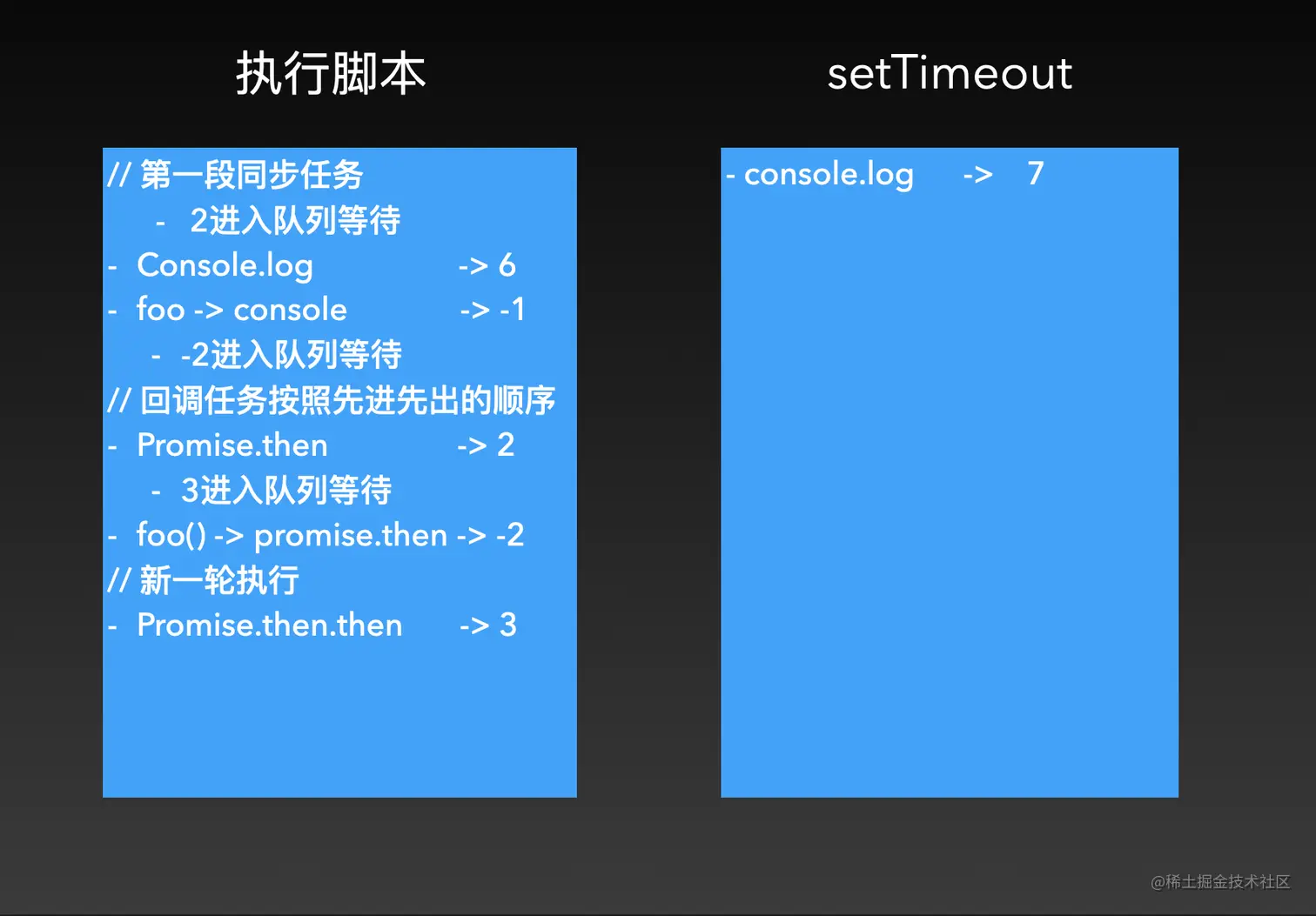 执行脚本

// 第一段同步任务
- 2进入队列等待
- Console.log -> 6
- foo -> console -> -1
- -2进入队列等待
// 回调任务按照先进先出的顺序
- Promise.then -> 2
- 3进入队列等待
- foo() -> promise.then -> -2
// 新一轮执行
- Promise.then.then -> 3

setTimeout

- console.log -> 7

@稀土掘金技术社区